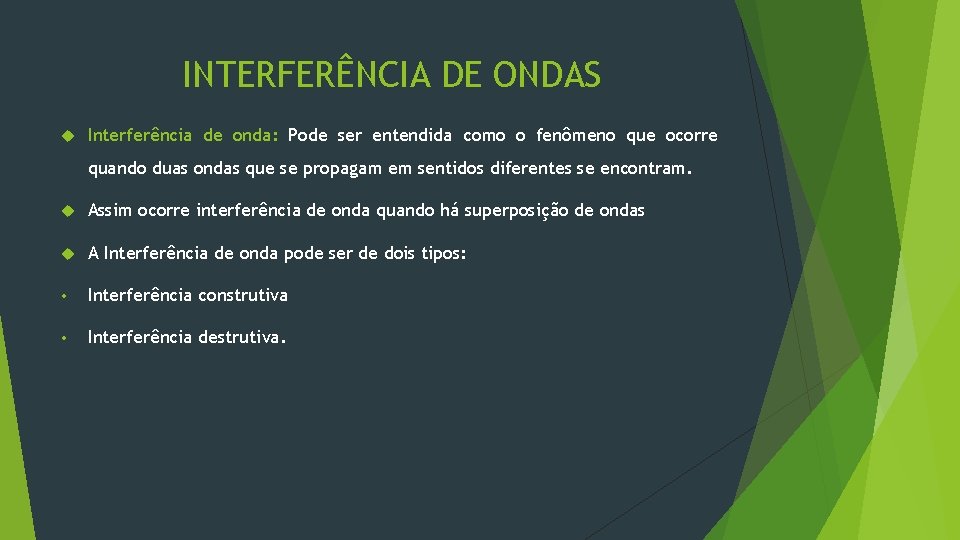 INTERFERÊNCIA DE ONDAS

Interferência de onda: Pode ser entendida como o fenômeno que ocorre quando duas ondas que se propagam em sentidos diferentes se encontram.

Assim ocorre interferência de onda quando há superposição de ondas

A Interferência de onda pode ser de dois tipos:

• Interferência construtiva

• Interferência destrutiva.